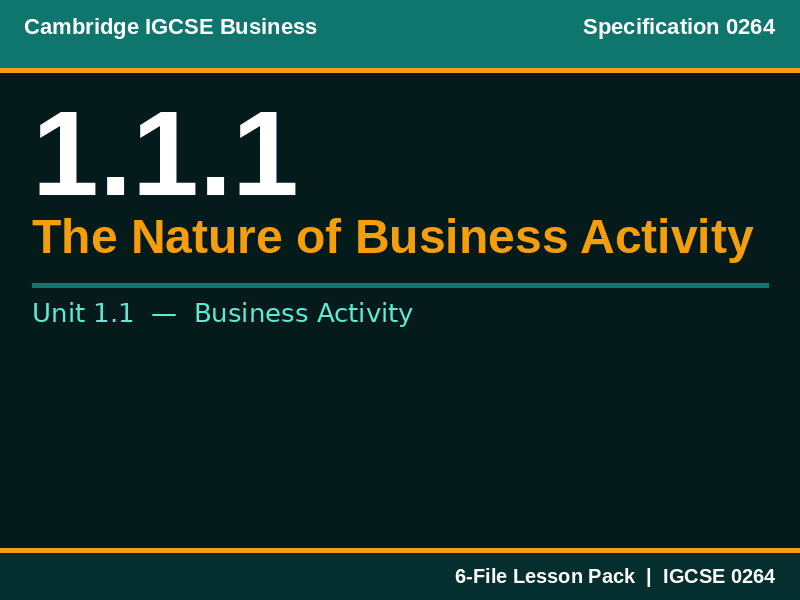 Cambridge IGCSE Business

Specification 0264

1.1.1

The Nature of Business Activity

Unit 1.1 — Business Activity

6-File Lesson Pack | IGCSE 0264